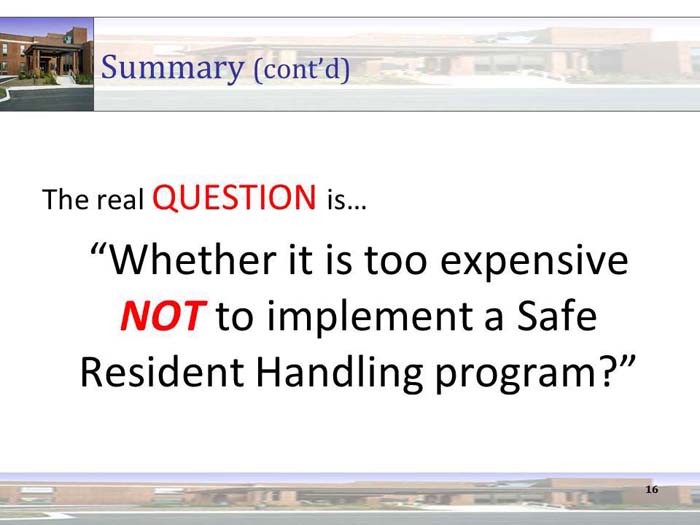 Summary (cont'd)

The real QUESTION is…

"Whether it is too expensive NOT to implement a Safe Resident Handling program?"

16